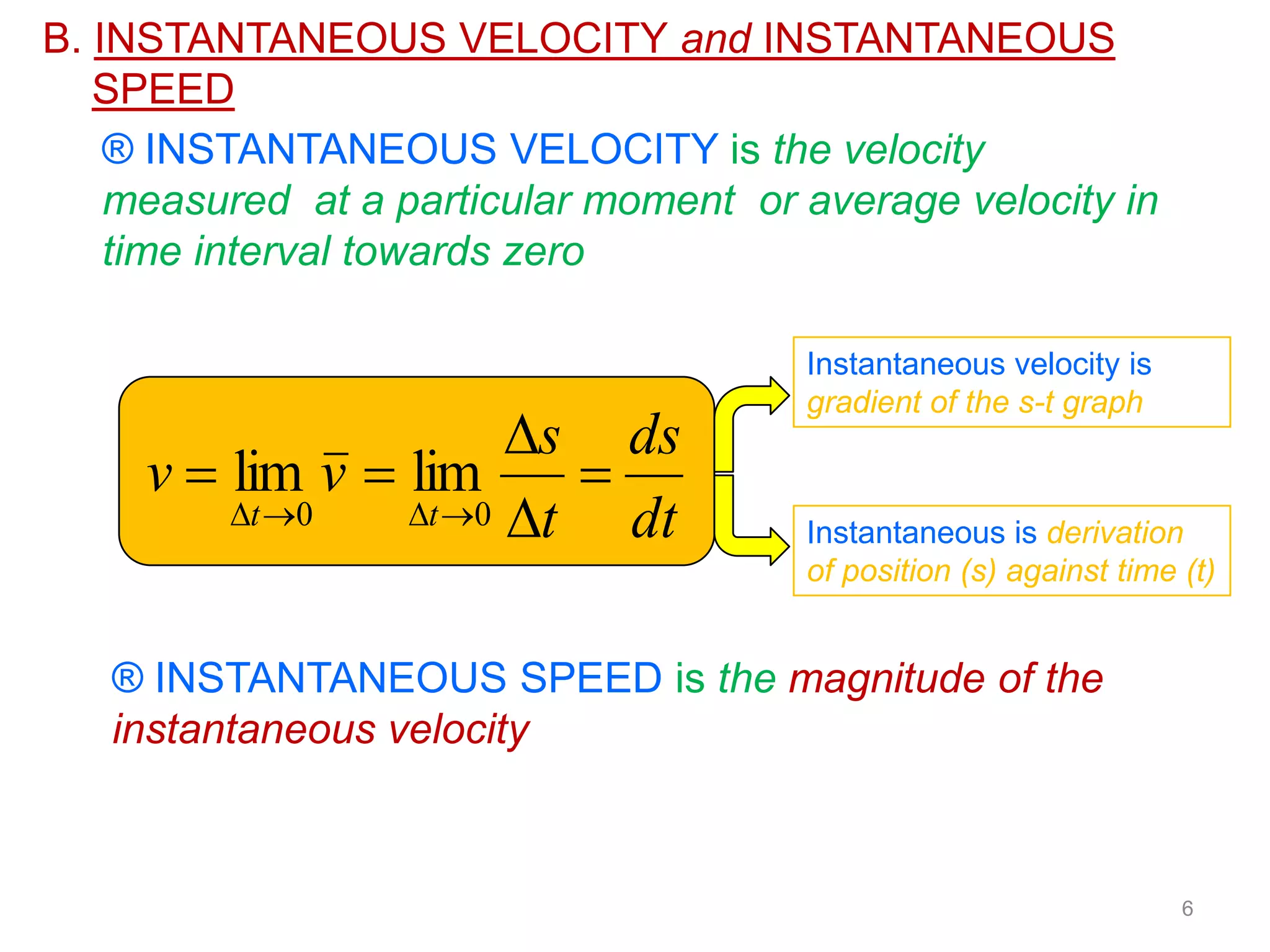 B. INSTANTANEOUS VELOCITY and INSTANTANEOUS SPEED

® INSTANTANEOUS VELOCITY is the velocity measured at a particular moment or average velocity in time interval towards zero

$v = \lim_{\Delta t \to 0} \bar{v} = \lim_{\Delta t \to 0} \frac{\Delta s}{\Delta t} = \frac{ds}{dt}$

Instantaneous velocity is gradient of the s-t graph

Instantaneous is derivation of position (s) against time (t)

® INSTANTANEOUS SPEED is the magnitude of the instantaneous velocity

6